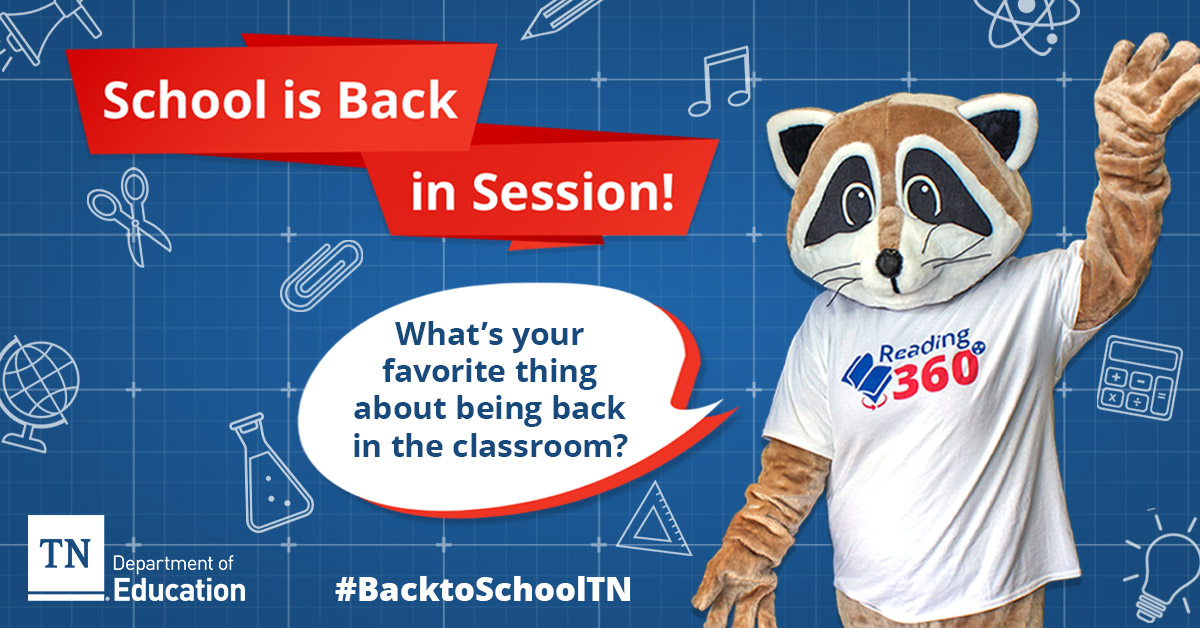 School is Back in Session!

What's your favorite thing about being back in the classroom?

Reading 360

TN Department of Education

#BacktoSchoolTN